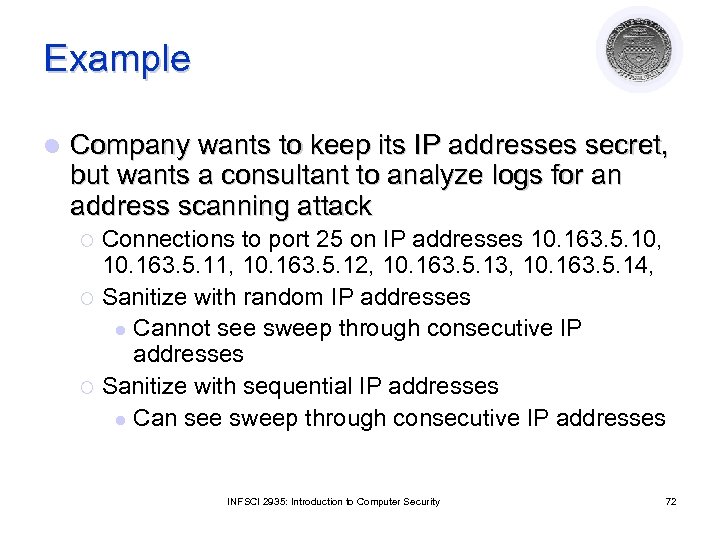 Example

Company wants to keep its IP addresses secret, but wants a consultant to analyze logs for an address scanning attack

Connections to port 25 on IP addresses 10.163.5.10, 10.163.5.11, 10.163.5.12, 10.163.5.13, 10.163.5.14,

Sanitize with random IP addresses

Cannot see sweep through consecutive IP addresses

Sanitize with sequential IP addresses

Can see sweep through consecutive IP addresses

INFSCI 2935: Introduction to Computer Security

72